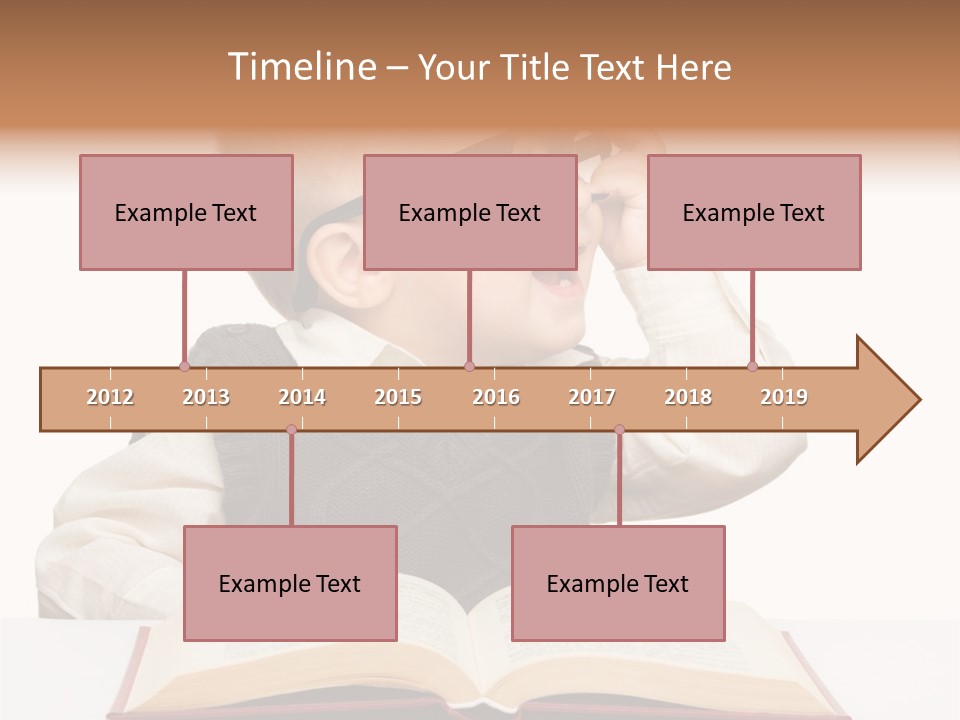 Timeline – Your Title Text Here

Example Text

Example Text

Example Text

2012 2013 2014 2015 2016 2017 2018 2019

Example Text

Example Text